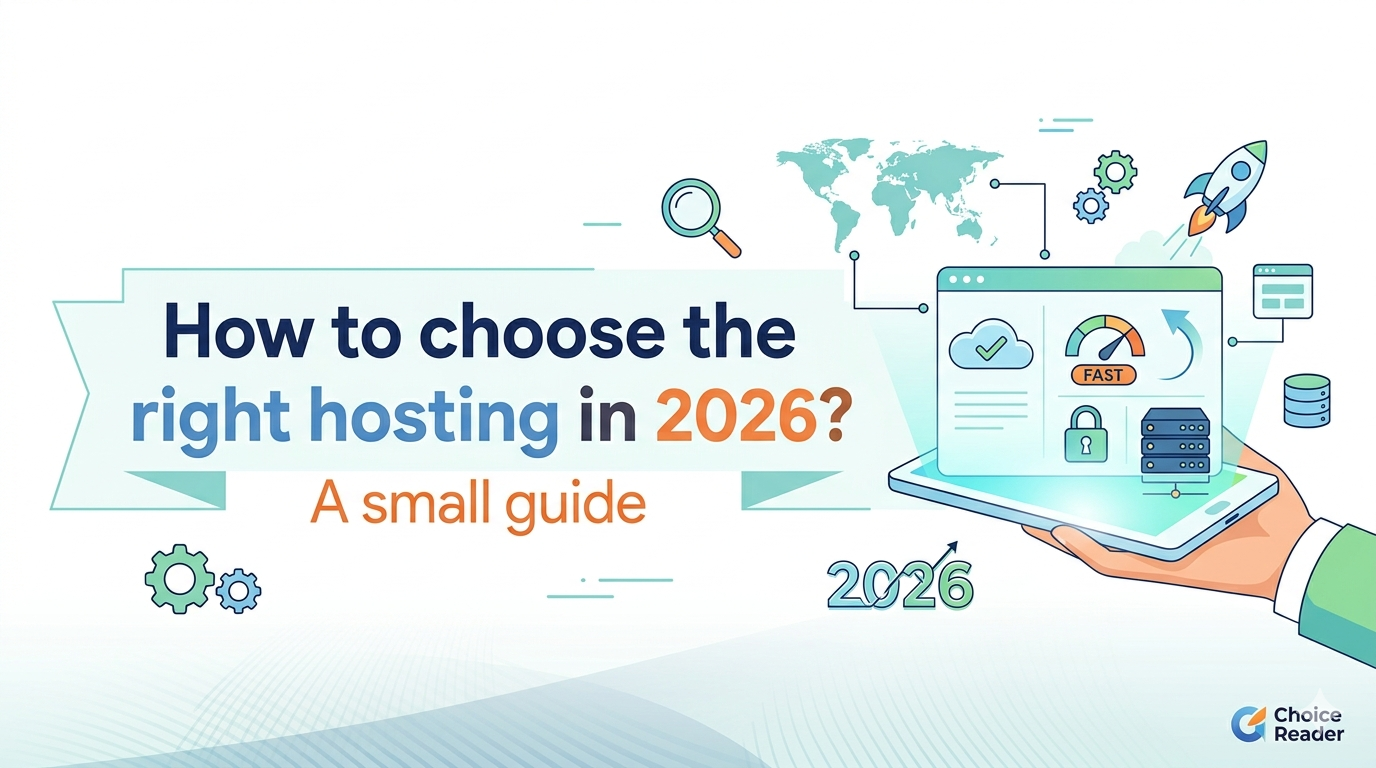 How to choose the right hosting in 2026?

A small guide

FAST

2026

Choice Reader